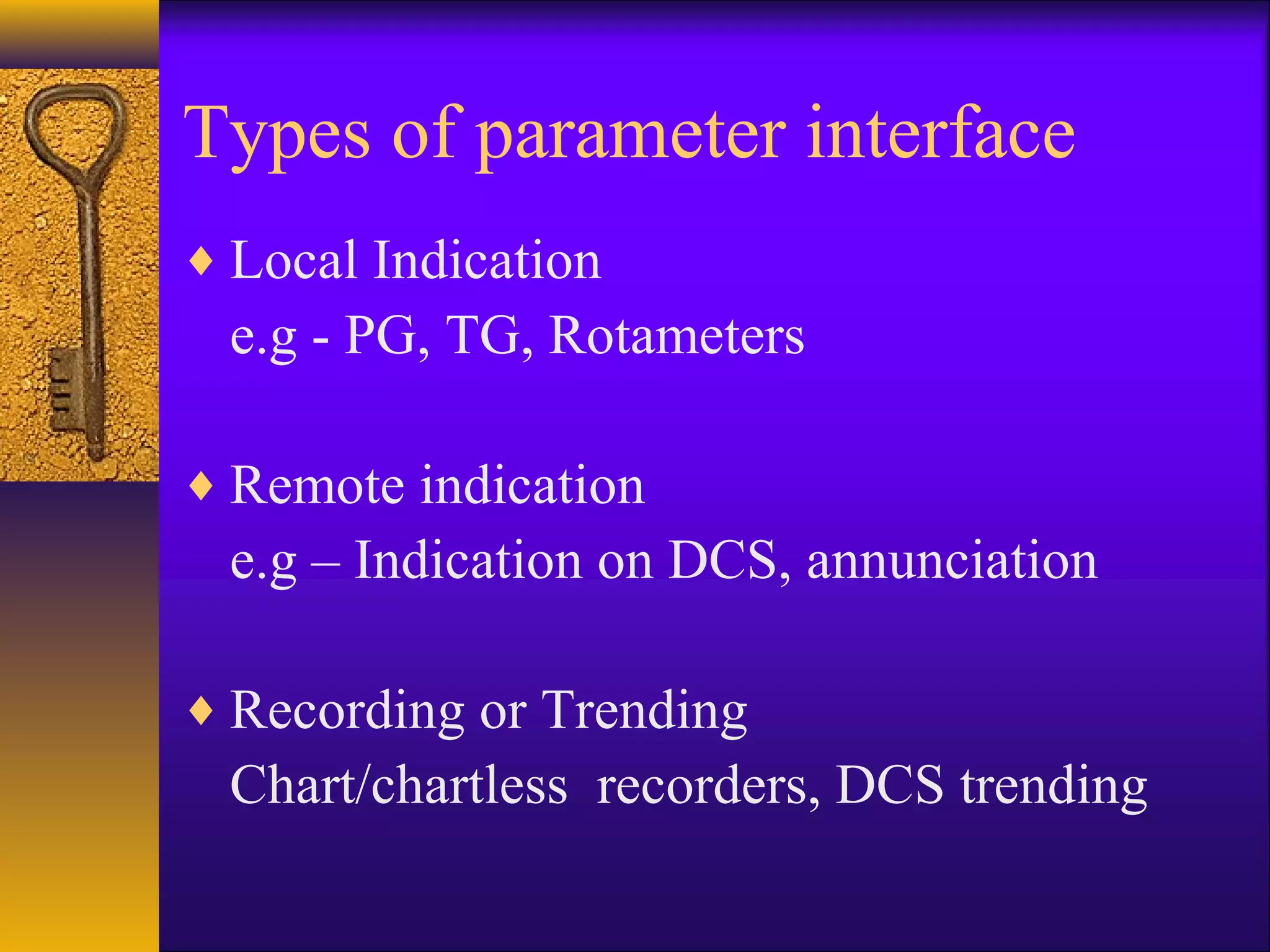 Types of parameter interface

♦ Local Indication
e.g - PG, TG, Rotameters

♦ Remote indication
e.g – Indication on DCS, annunciation

♦ Recording or Trending
Chart/chartless recorders, DCS trending